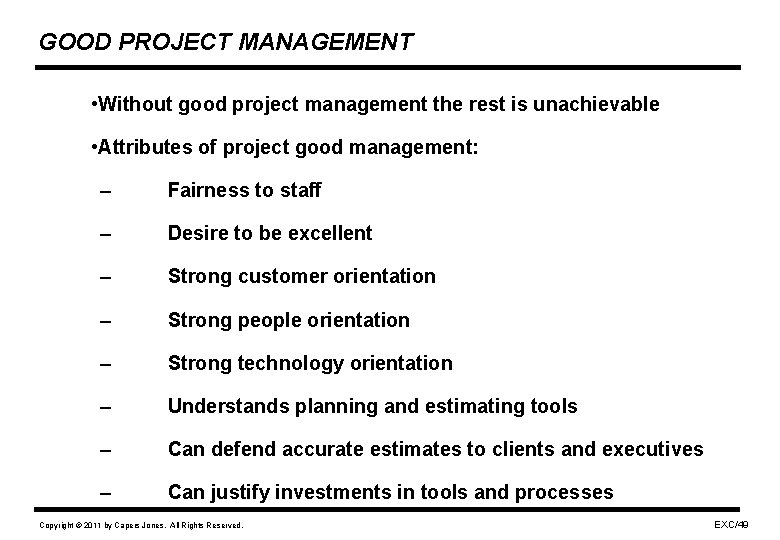 GOOD PROJECT MANAGEMENT

•Without good project management the rest is unachievable

•Attributes of project good management:

– Fairness to staff

– Desire to be excellent

– Strong customer orientation

– Strong people orientation

– Strong technology orientation

– Understands planning and estimating tools

– Can defend accurate estimates to clients and executives

– Can justify investments in tools and processes

Copyright © 2011 by Capers Jones. All Rights Reserved.

EXC/49